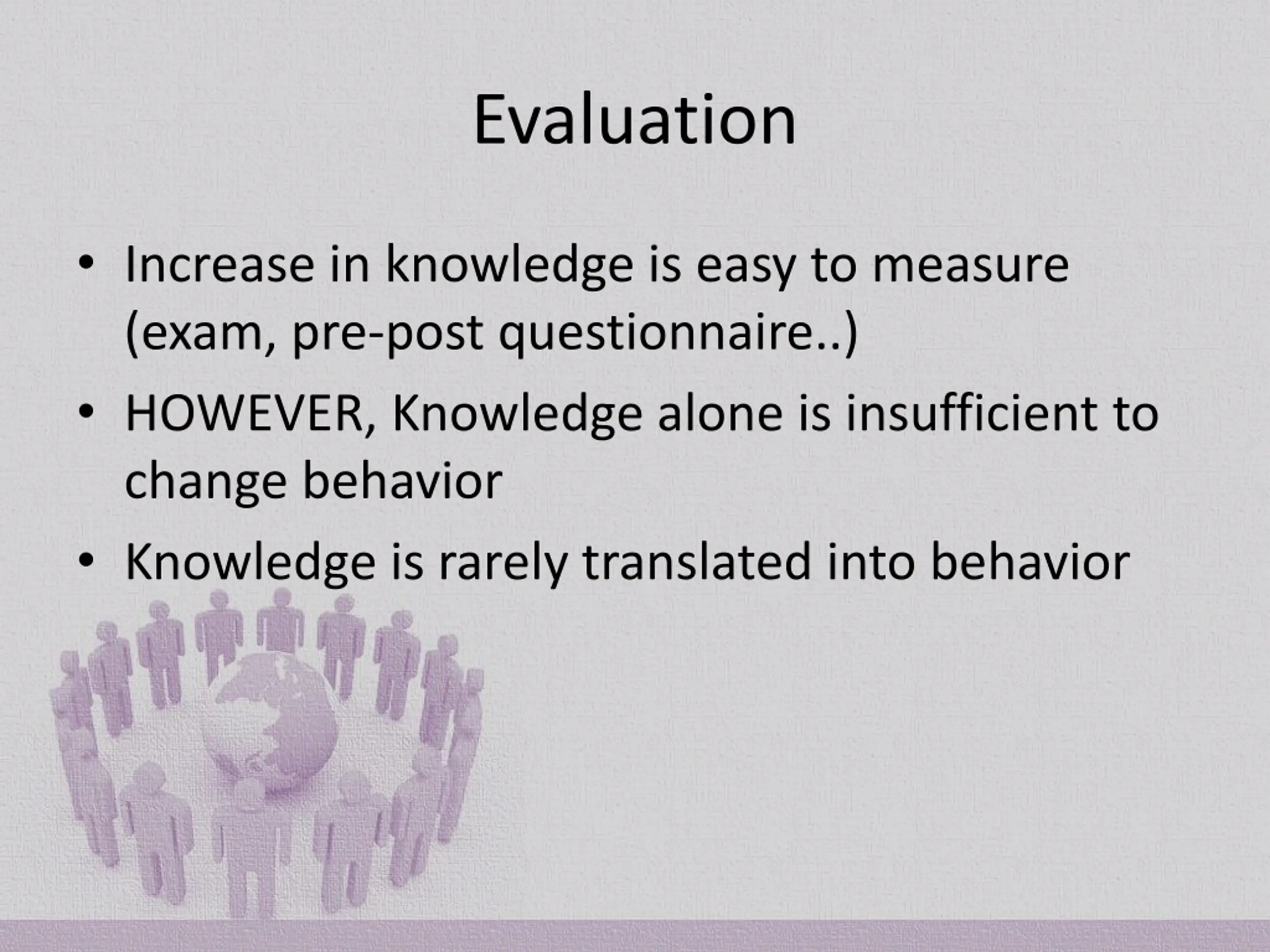 Evaluation

• Increase in knowledge is easy to measure (exam, pre-post questionnaire..)
• HOWEVER, Knowledge alone is insufficient to change behavior
• Knowledge is rarely translated into behavior